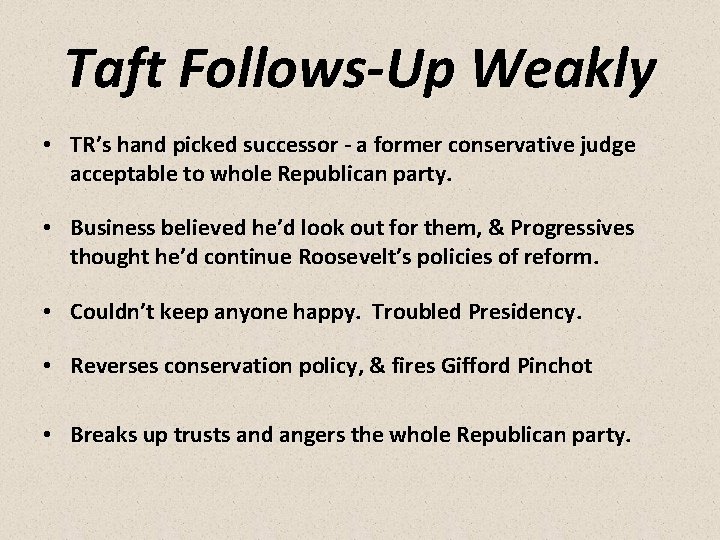 Taft Follows-Up Weakly

• TR's hand picked successor - a former conservative judge acceptable to whole Republican party.

• Business believed he'd look out for them, & Progressives thought he'd continue Roosevelt's policies of reform.

• Couldn't keep anyone happy. Troubled Presidency.

• Reverses conservation policy, & fires Gifford Pinchot

• Breaks up trusts and angers the whole Republican party.